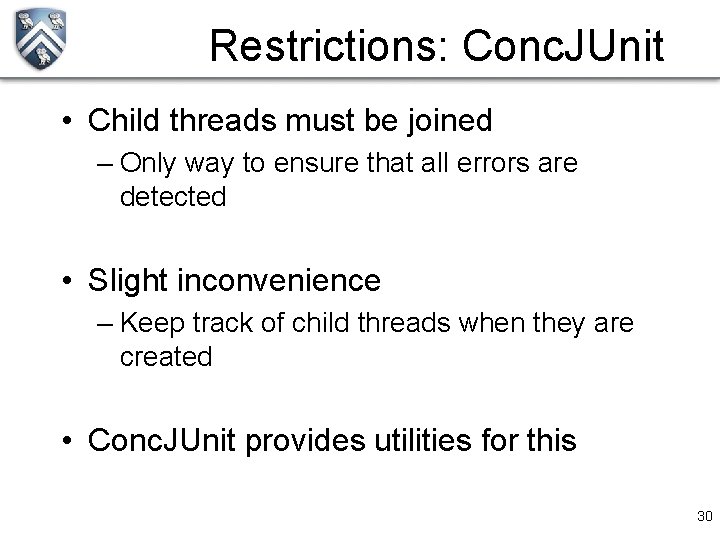 Restrictions: ConcJUnit

• Child threads must be joined
– Only way to ensure that all errors are detected

• Slight inconvenience
– Keep track of child threads when they are created

• ConcJUnit provides utilities for this

30